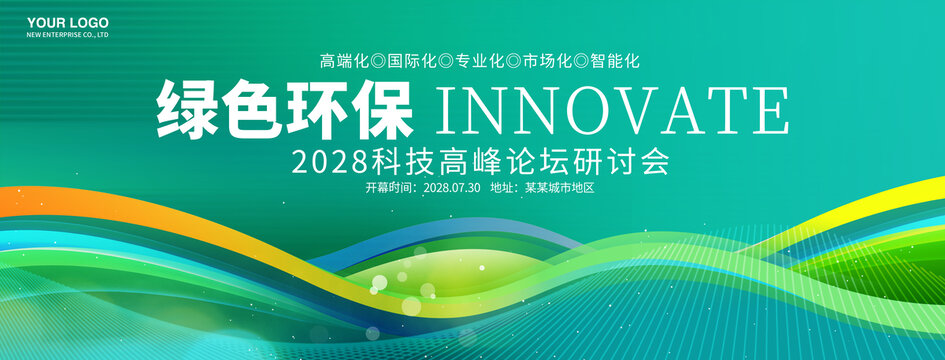 YOUR LOGO
NEW ENTERPRISE CO., LTD

高端化◎国际化◎专业化◎市场化◎智能化

绿色环保 INNOVATE

2028科技高峰论坛研讨会

开幕时间：2028.07.30 地址：某某城市地区